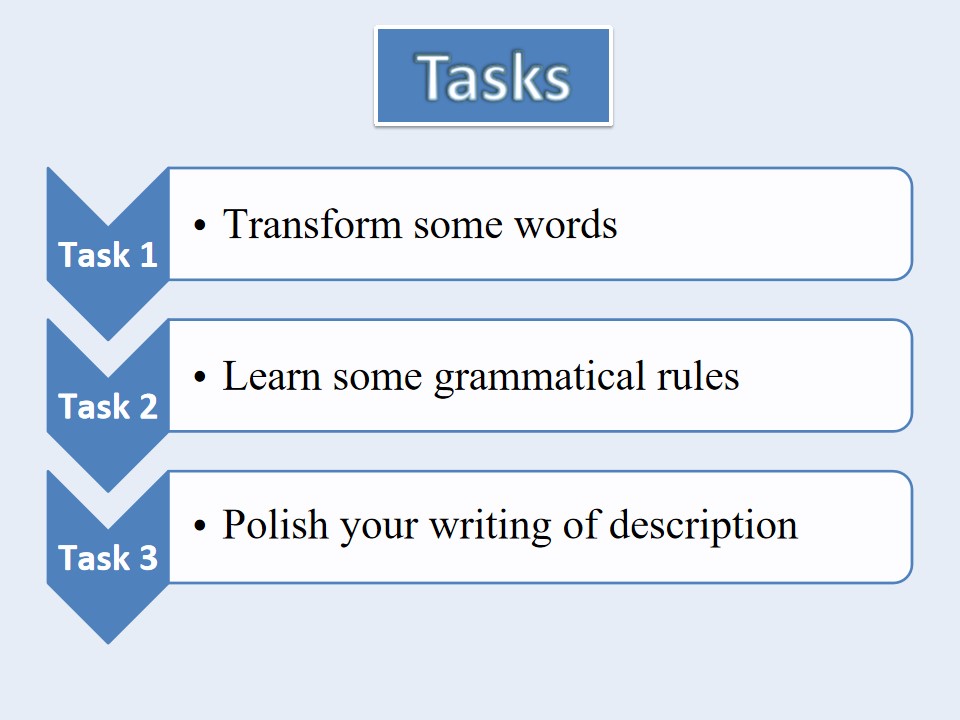 Tasks

Task 1
• Transform some words

Task 2
• Learn some grammatical rules

Task 3
• Polish your writing of description